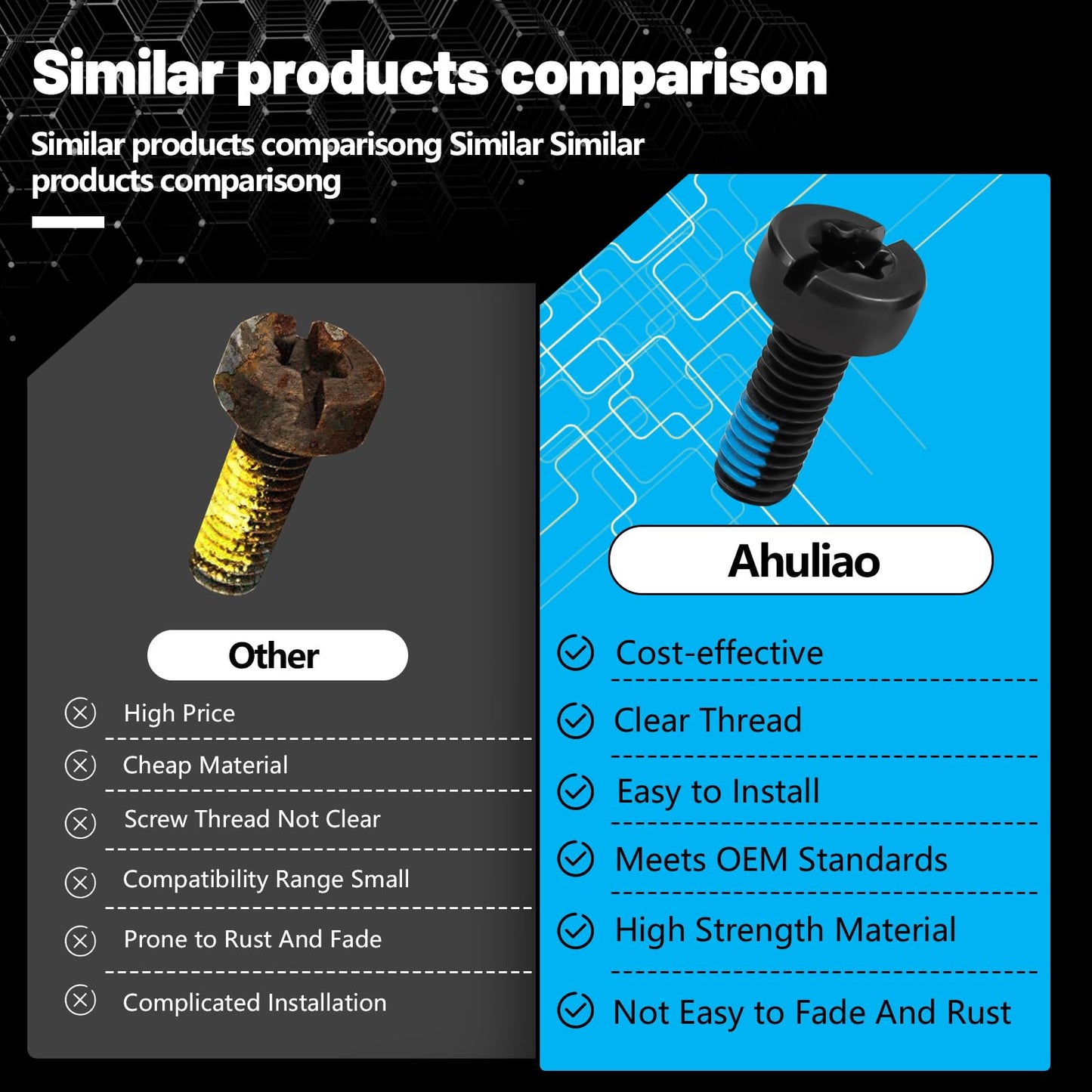 Similar products comparison

Similar products comparisong Similar Similar products comparisong

Other

High Price

Cheap Material

Screw Thread Not Clear

Compatibility Range Small

Prone to Rust And Fade

Complicated Installation

Ahuliao

Cost-effective

Clear Thread

Easy to Install

Meets OEM Standards

High Strength Material

Not Easy to Fade And Rust